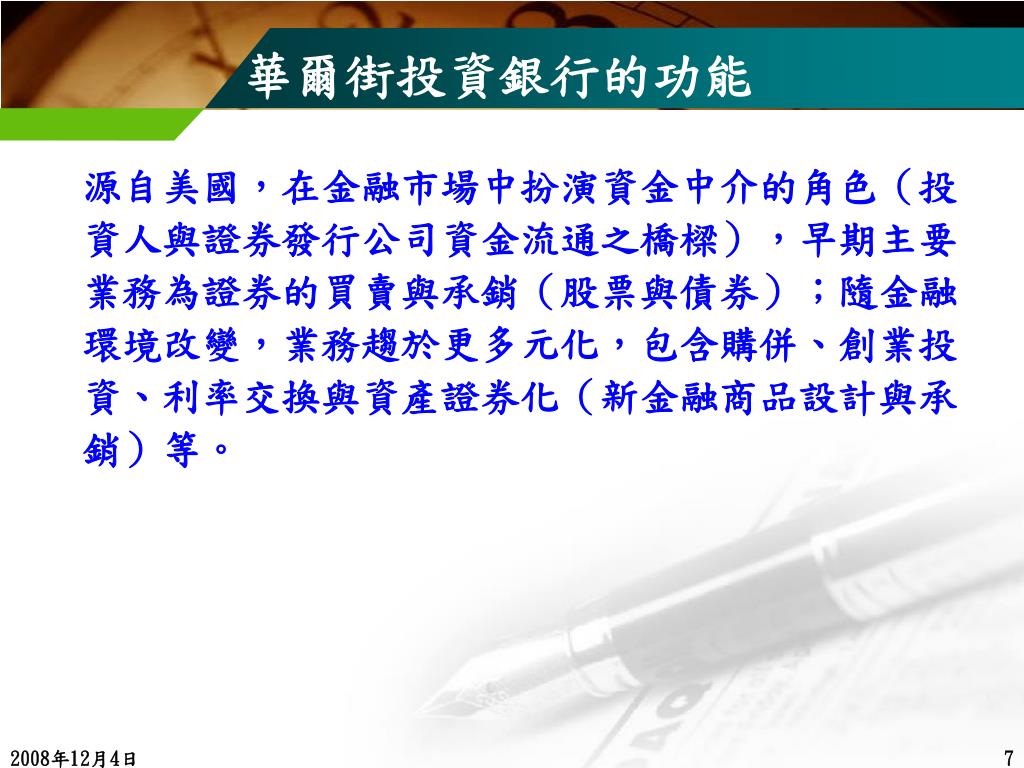 華爾街投資銀行的功能

源自美國，在金融市場中扮演資金中介的角色（投資人與證券發行公司資金流通之橋樑），早期主要業務為證券的買賣與承銷（股票與債券）；隨金融環境改變，業務趨於更多元化，包含購併、創業投資、利率交換與資產證券化（新金融商品設計與承銷）等。

2008年12月4日

7